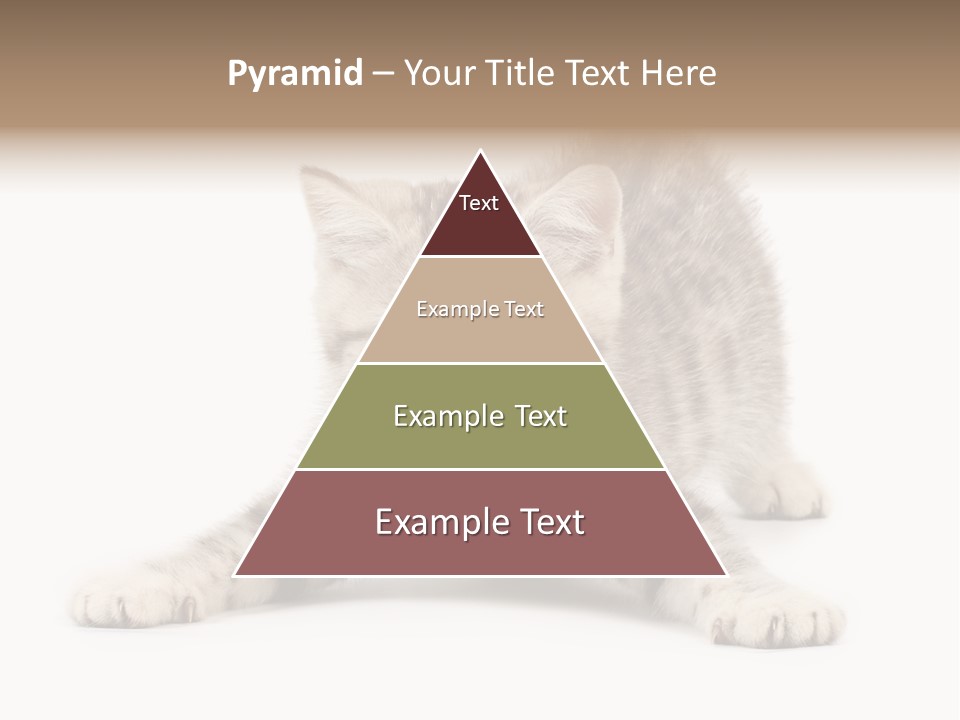 Pyramid – Your Title Text Here

Text

Example Text

Example Text

Example Text